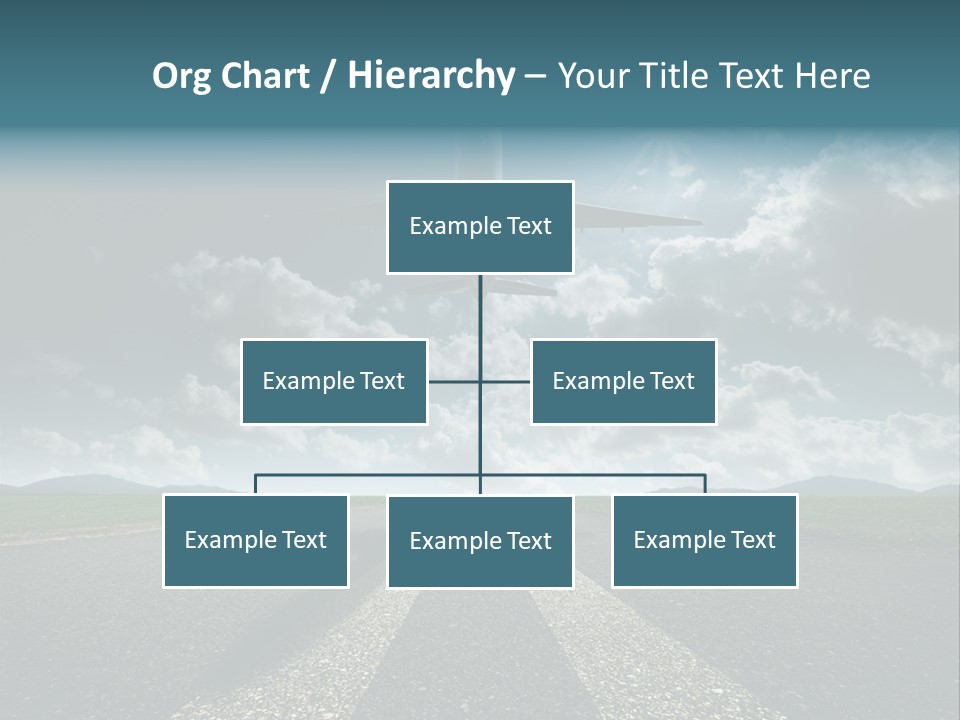 Org Chart / Hierarchy – Your Title Text Here

Example Text

Example Text

Example Text

Example Text

Example Text

Example Text